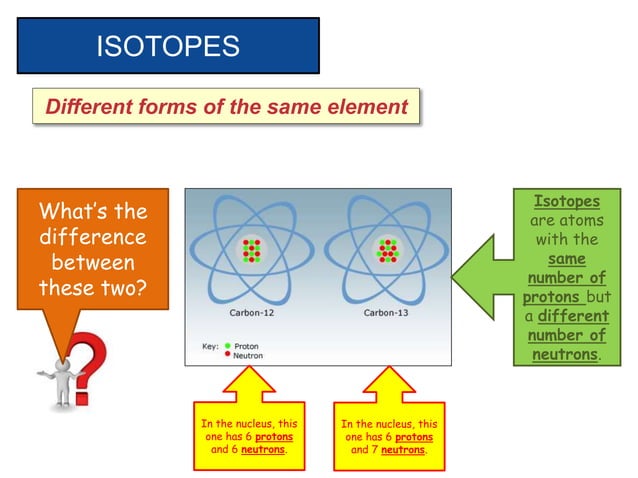 ISOTOPES

Different forms of the same element

What's the difference between these two?

Carbon-12

Carbon-13

Key: Proton
Neutron

Isotopes are atoms with the same number of protons but a different number of neutrons.

In the nucleus, this one has 6 protons and 6 neutrons.

In the nucleus, this one has 6 protons and 7 neutrons.